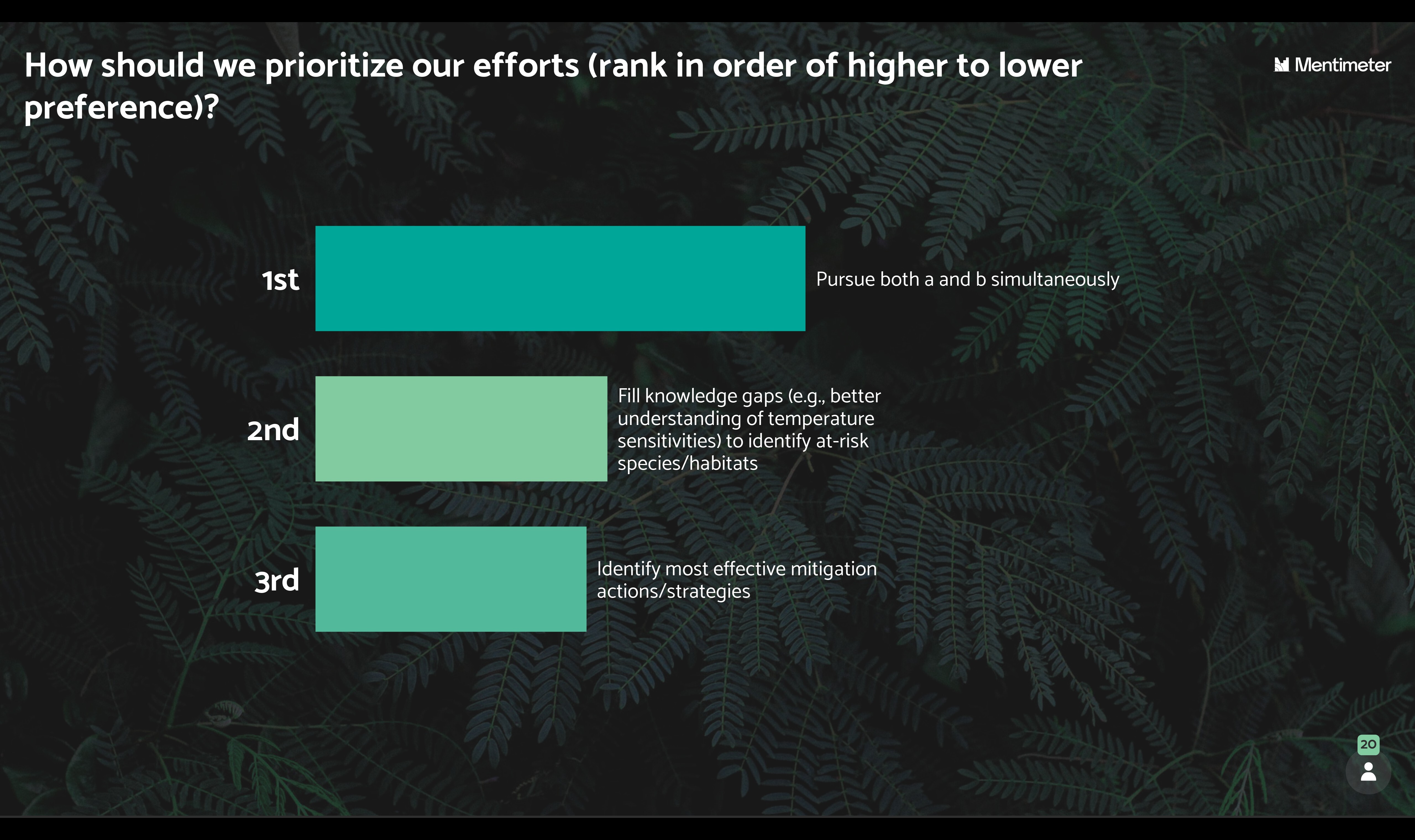 How should we prioritize our efforts (rank in order of higher to lower preference)?

Mentimeter

1st
Pursue both a and b simultaneously

2nd
Fill knowledge gaps (e.g., better understanding of temperature sensitivities) to identify at-risk species/habitats

3rd
Identify most effective mitigation actions/strategies

20